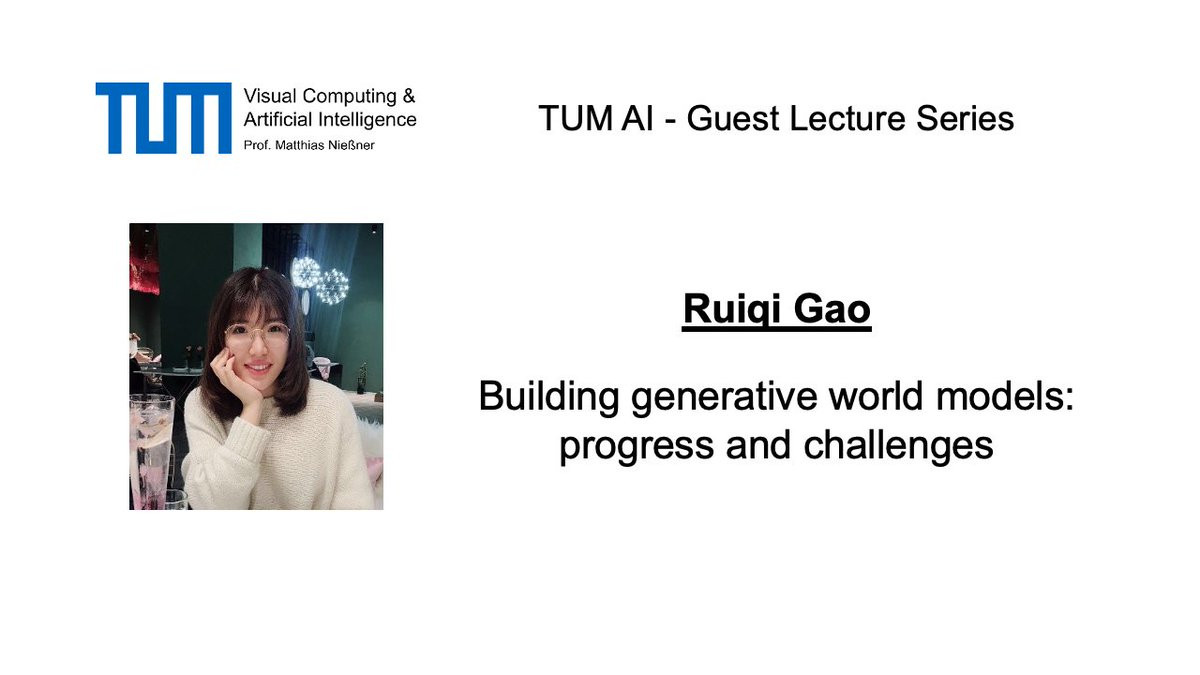 TUM Visual Computing & Artificial Intelligence
Prof. Matthias Nießner

TUM AI - Guest Lecture Series

Ruiqi Gao

Building generative world models: progress and challenges